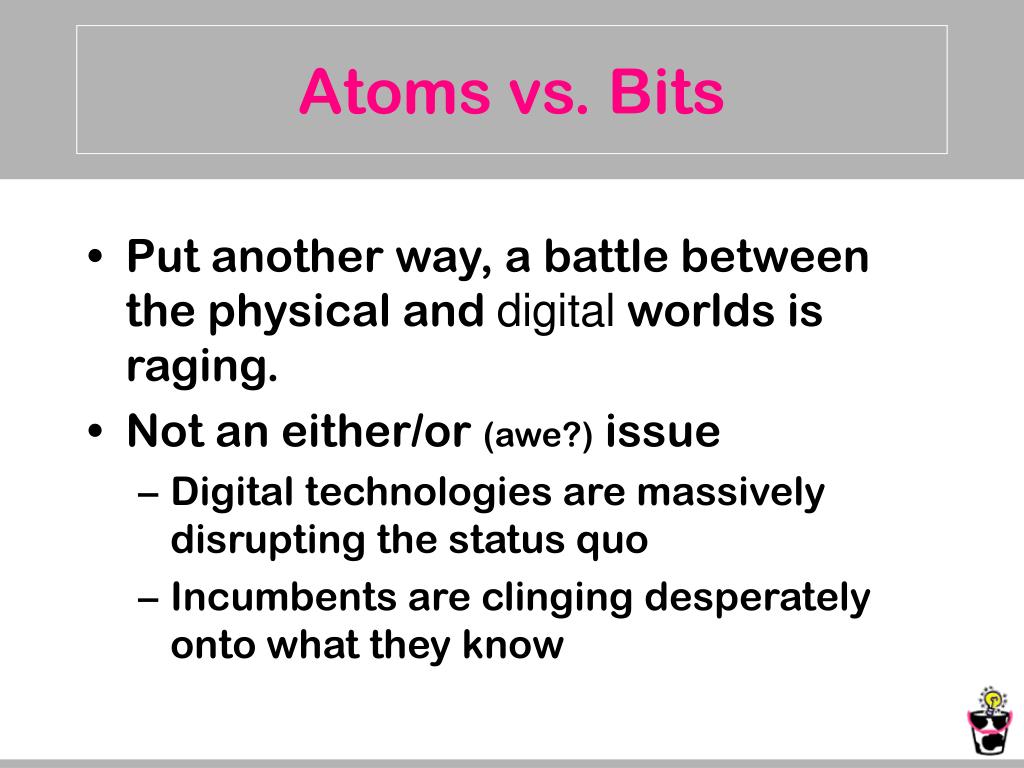 Atoms vs. Bits

• Put another way, a battle between the physical and digital worlds is raging.
• Not an either/or (awe?) issue
– Digital technologies are massively disrupting the status quo
– Incumbents are clinging desperately onto what they know